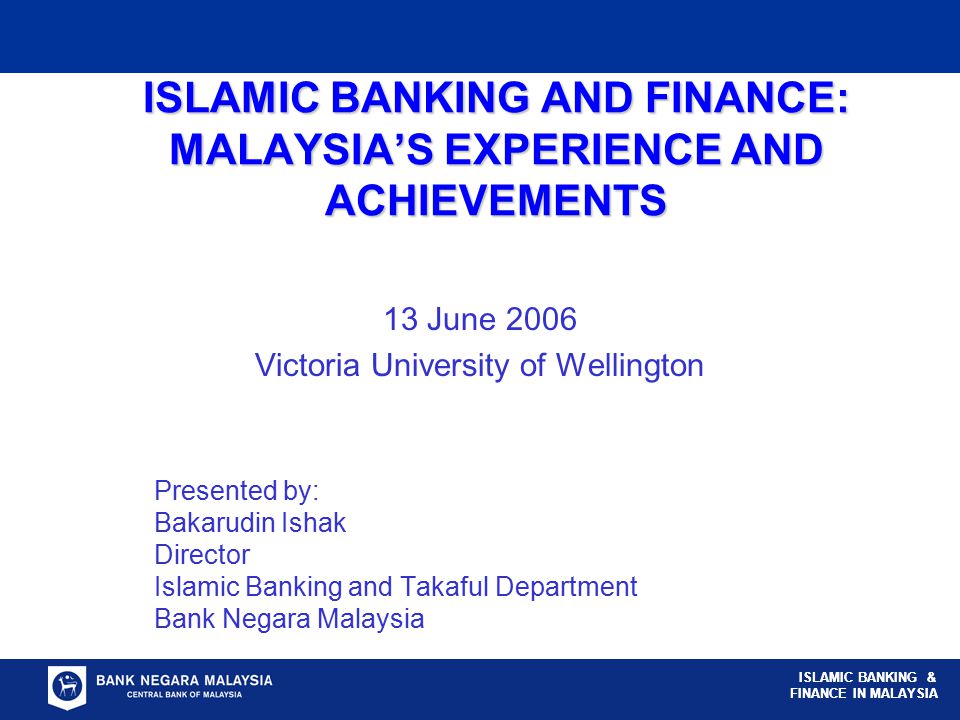 ISLAMIC BANKING AND FINANCE: MALAYSIA'S EXPERIENCE AND ACHIEVEMENTS

13 June 2006
Victoria University of Wellington

Presented by:
Bakarudin Ishak
Director
Islamic Banking and Takaful Department
Bank Negara Malaysia

BANK NEGARA MALAYSIA
CENTRAL BANK OF MALAYSIA

ISLAMIC BANKING & FINANCE IN MALAYSIA